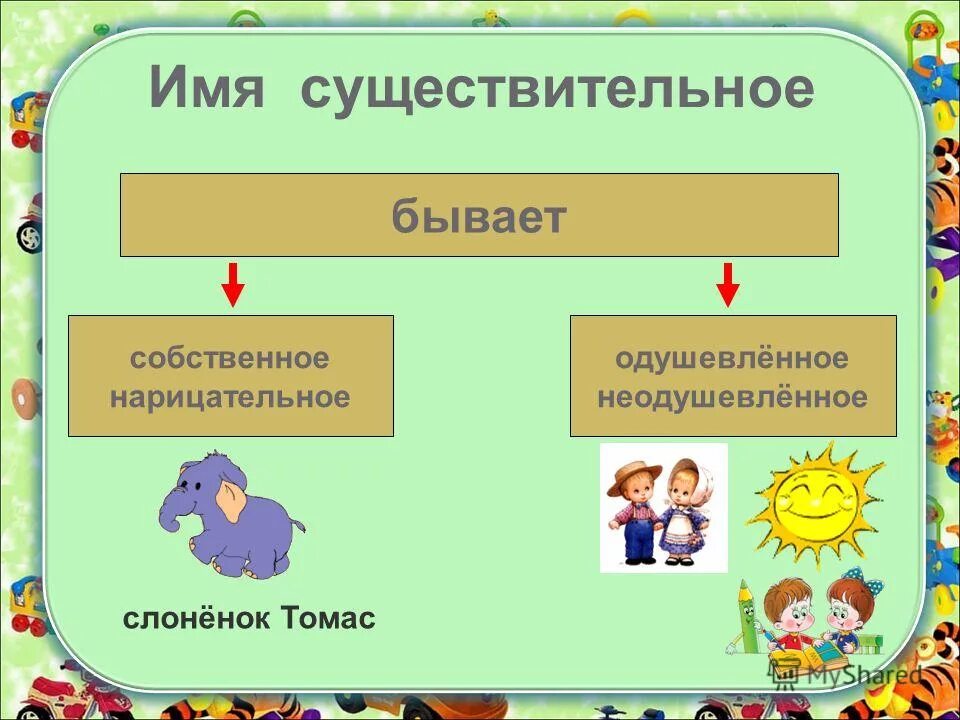 Имя существительное

бывает

собственное
нарицательное

одушевлённое
неодушевлённое

слонёнок Томас

MyShared